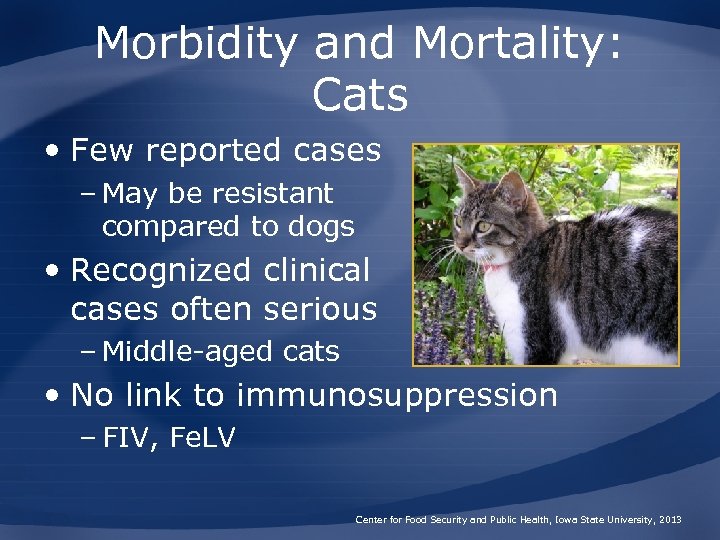 Morbidity and Mortality: Cats

• Few reported cases
– May be resistant compared to dogs
• Recognized clinical cases often serious
– Middle-aged cats
• No link to immunosuppression
– FIV, FeLV

Center for Food Security and Public Health, Iowa State University, 2013